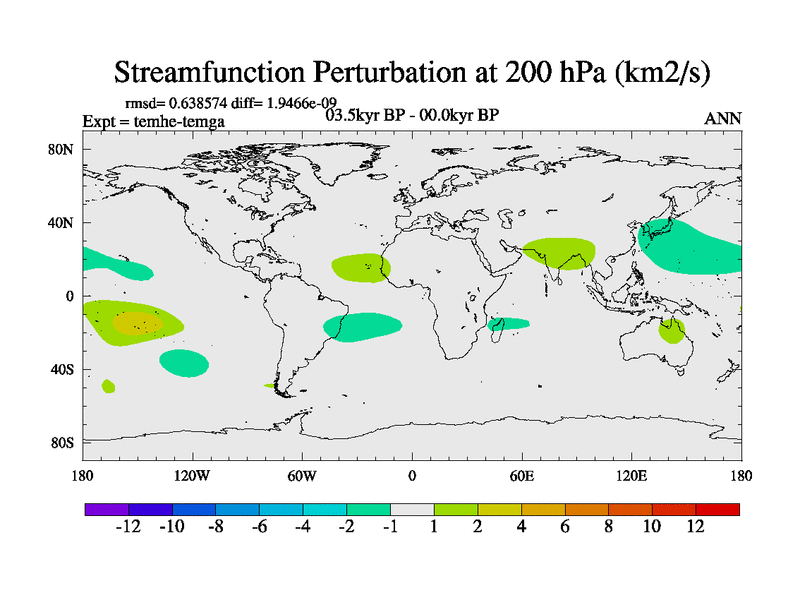 Streamfunction Perturbation at 200 hPa (km2/s)

rmsd= 0.638574 diff= 1.9466e-09
Expt = temhe-temga
03.5kyr BP - 00.0kyr BP
ANN

80N
40N
0
40S
80S

180
120W
60W
0
60E
120E
180

-12 -10 -8 -6 -4 -2 -1 1 2 4 6 8 10 12